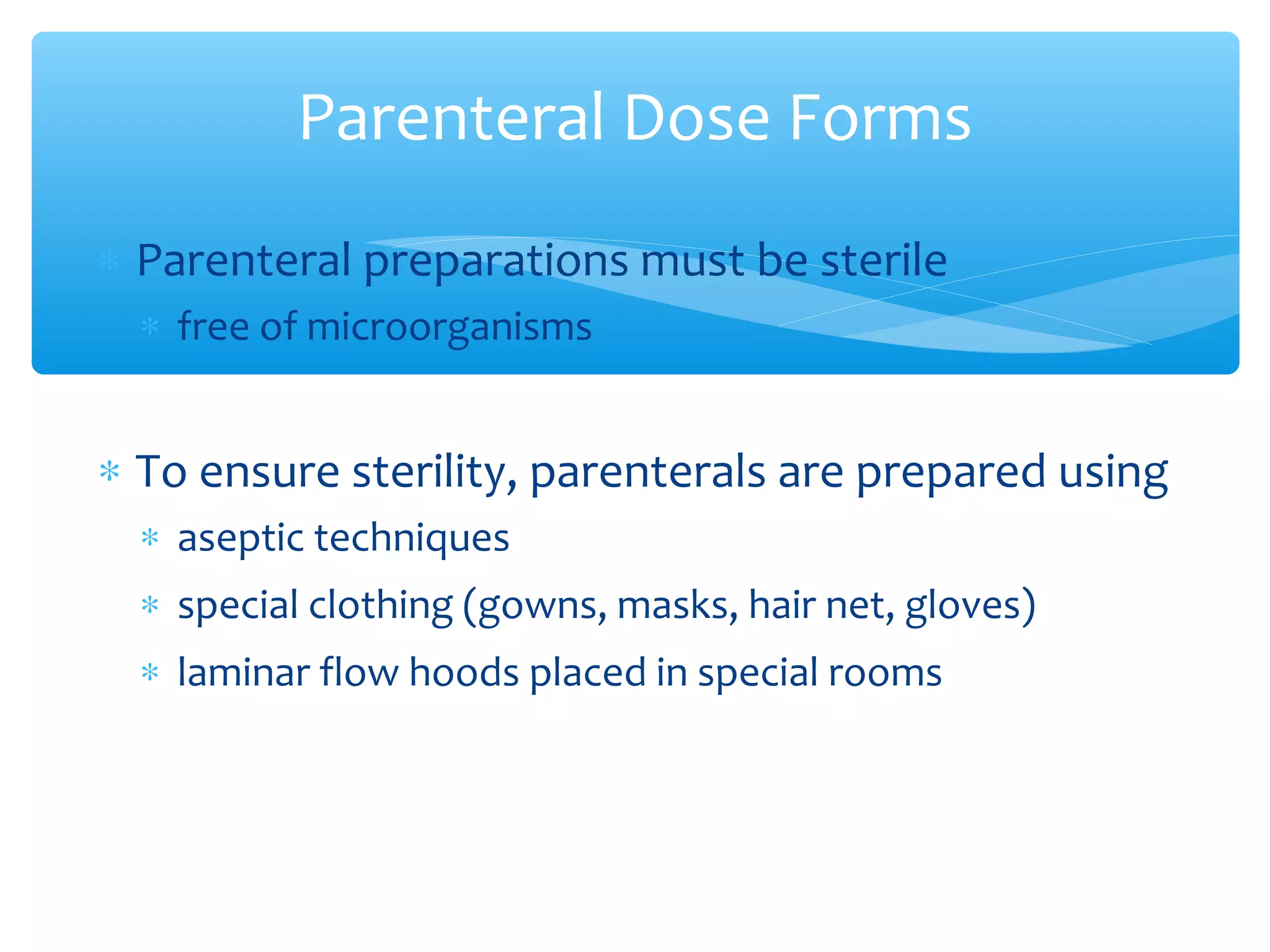 Parenteral Dose Forms

* Parenteral preparations must be sterile
  * free of microorganisms

* To ensure sterility, parenterals are prepared using
  * aseptic techniques
  * special clothing (gowns, masks, hair net, gloves)
  * laminar flow hoods placed in special rooms